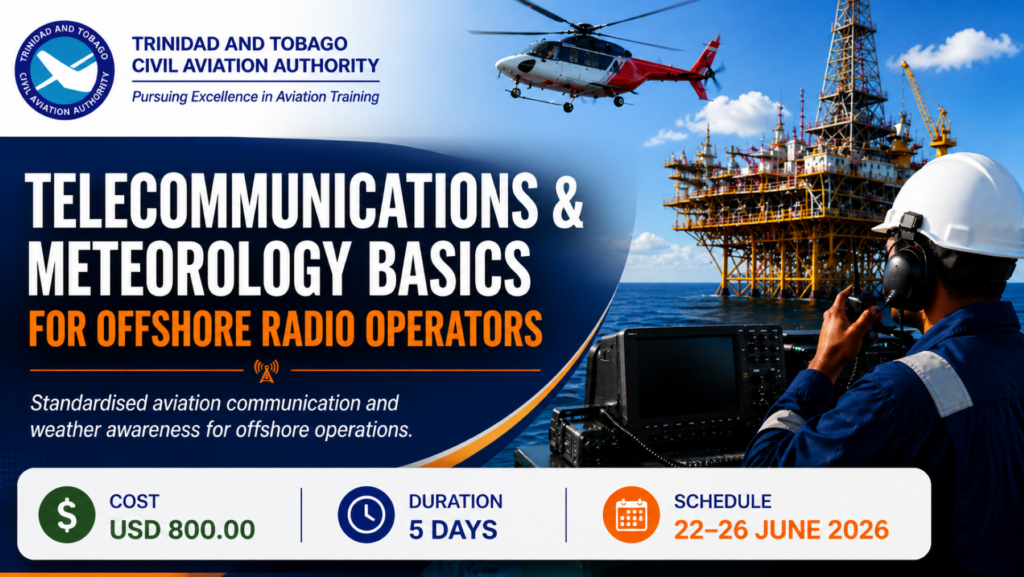 TRINIDAD AND TOBAGO CIVIL AVIATION AUTHORITY

TRINIDAD AND TOBAGO
CIVIL AVIATION AUTHORITY
Pursuing Excellence in Aviation Training

TELECOMMUNICATIONS &
METEOROLOGY BASICS
FOR OFFSHORE RADIO OPERATORS

Standardised aviation communication and weather awareness for offshore operations.

$
COST
USD 800.00

DURATION
5 DAYS

SCHEDULE
22–26 JUNE 2026